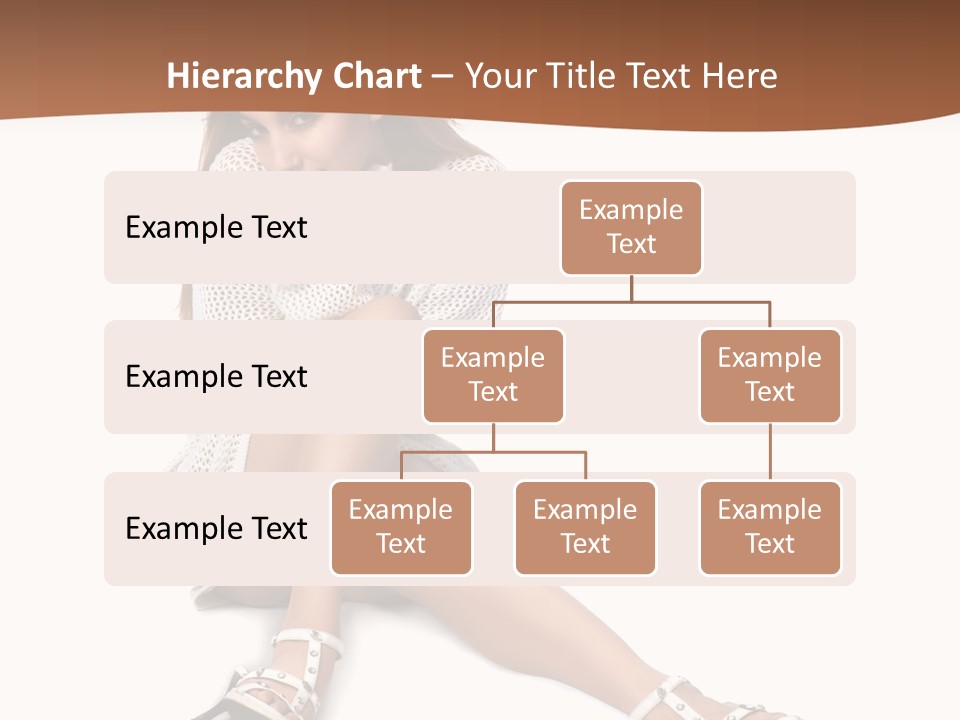 Hierarchy Chart – Your Title Text Here

Example Text

Example Text

Example Text

Example Text

Example Text

Example Text

Example Text

Example Text

Example Text